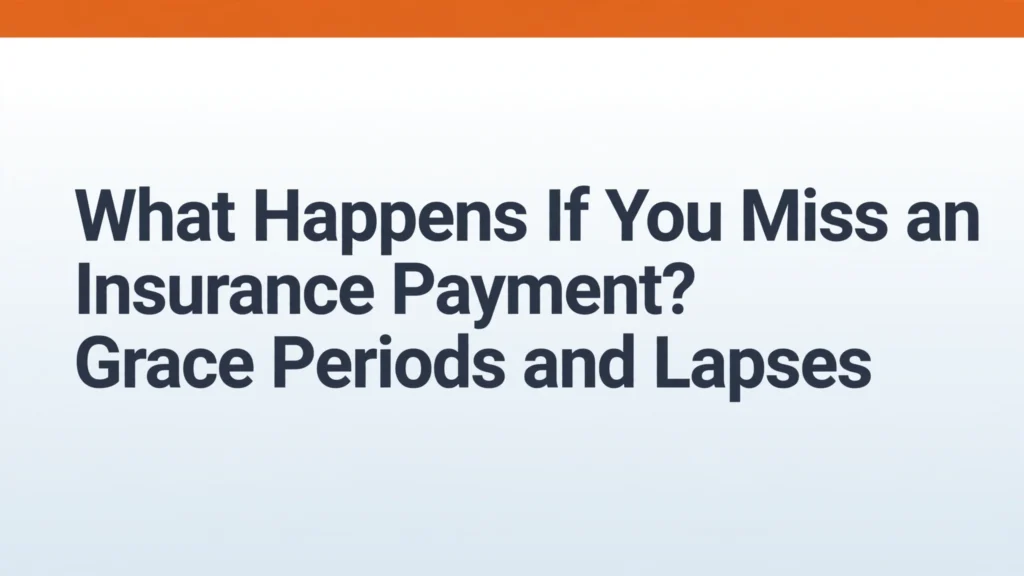 What Happens If You Miss an Insurance Payment? Grace Periods and Lapses